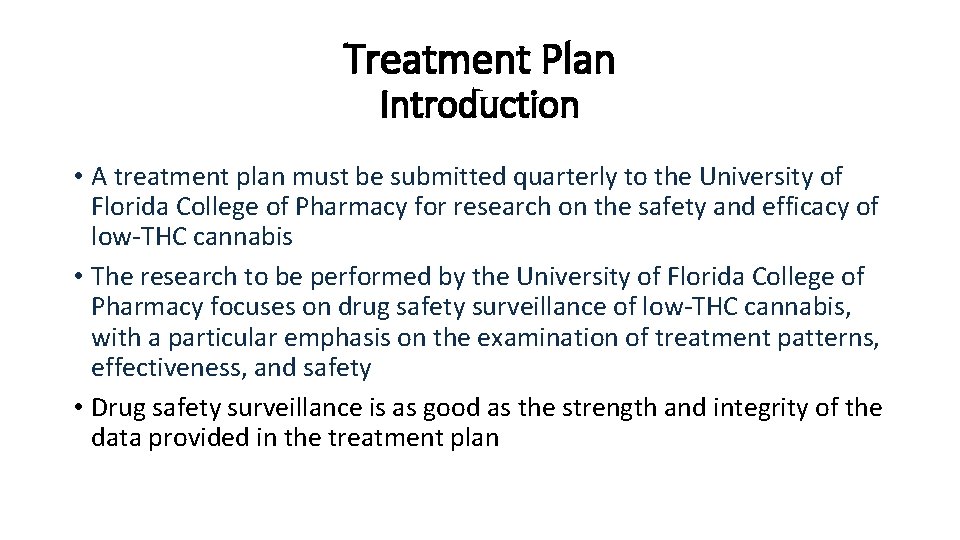 Treatment Plan
Introduction

• A treatment plan must be submitted quarterly to the University of Florida College of Pharmacy for research on the safety and efficacy of low-THC cannabis
• The research to be performed by the University of Florida College of Pharmacy focuses on drug safety surveillance of low-THC cannabis, with a particular emphasis on the examination of treatment patterns, effectiveness, and safety
• Drug safety surveillance is as good as the strength and integrity of the data provided in the treatment plan